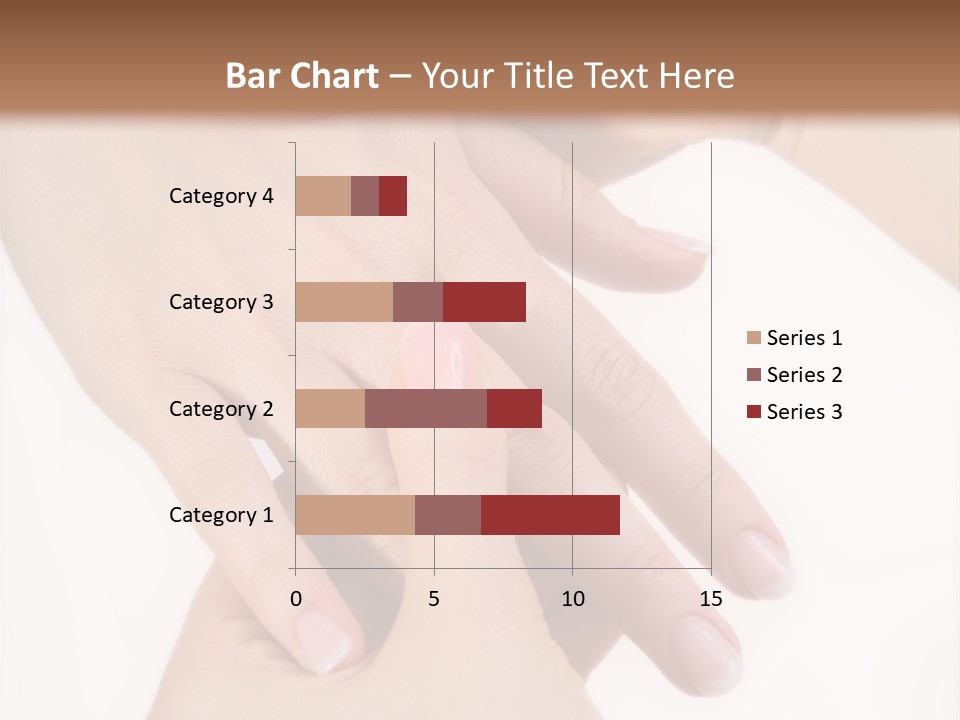 Bar Chart – Your Title Text Here

Category 4
Category 3
Category 2
Category 1

0
5
10
15

Series 1
Series 2
Series 3